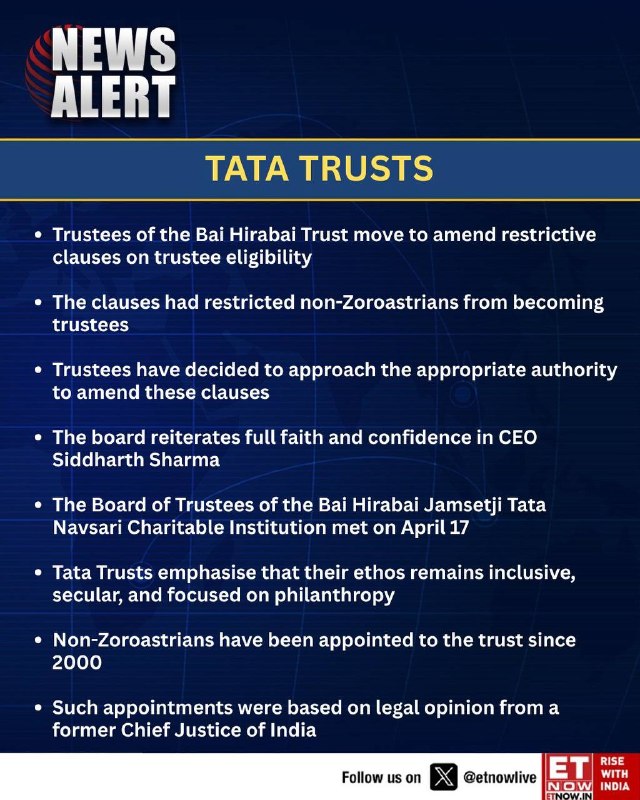 NEWS ALERT

TATA TRUSTS

• Trustees of the Bai Hirabai Trust move to amend restrictive clauses on trustee eligibility

• The clauses had restricted non-Zoroastrians from becoming trustees

• Trustees have decided to approach the appropriate authority to amend these clauses

• The board reiterates full faith and confidence in CEO Siddharth Sharma

• The Board of Trustees of the Bai Hirabai Jamsetji Tata Navsari Charitable Institution met on April 17

• Tata Trusts emphasise that their ethos remains inclusive, secular, and focused on philanthropy

• Non-Zoroastrians have been appointed to the trust since 2000

• Such appointments were based on legal opinion from a former Chief Justice of India

Follow us on @etnowlive

ET NOW ETNOW.IN RISE WITH INDIA